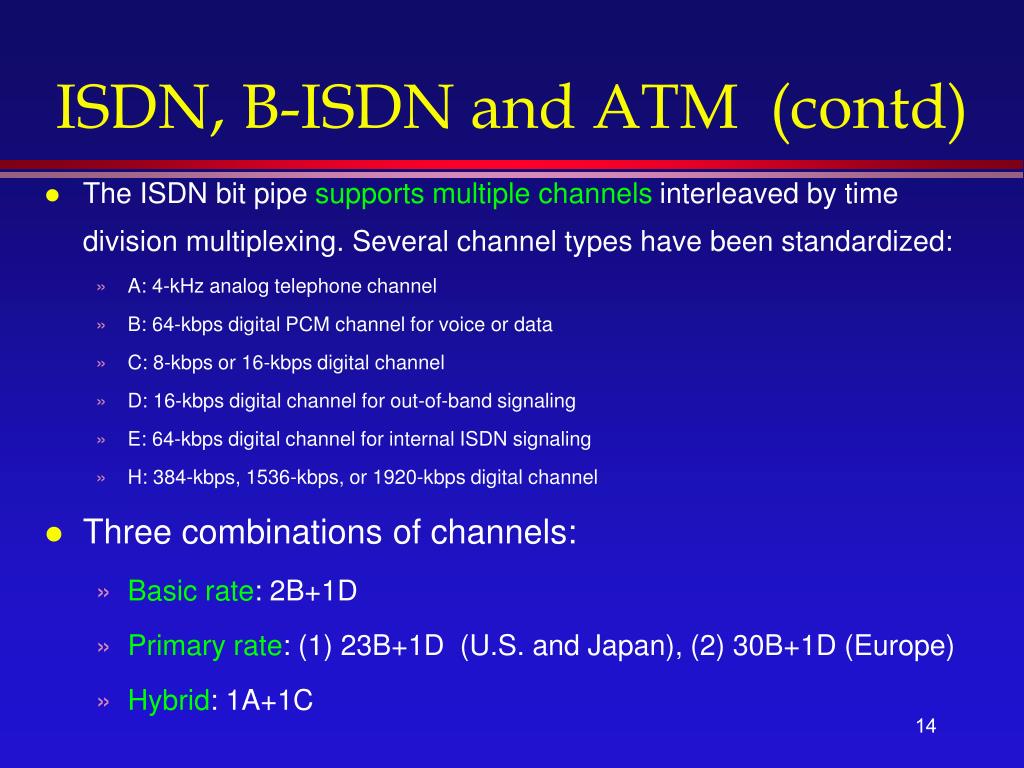 ISDN, B-ISDN and ATM (contd)

● The ISDN bit pipe supports multiple channels interleaved by time division multiplexing. Several channel types have been standardized:

» A: 4-kHz analog telephone channel
» B: 64-kbps digital PCM channel for voice or data
» C: 8-kbps or 16-kbps digital channel
» D: 16-kbps digital channel for out-of-band signaling
» E: 64-kbps digital channel for internal ISDN signaling
» H: 384-kbps, 1536-kbps, or 1920-kbps digital channel

● Three combinations of channels:

» Basic rate: 2B+1D
» Primary rate: (1) 23B+1D (U.S. and Japan), (2) 30B+1D (Europe)
» Hybrid: 1A+1C

14